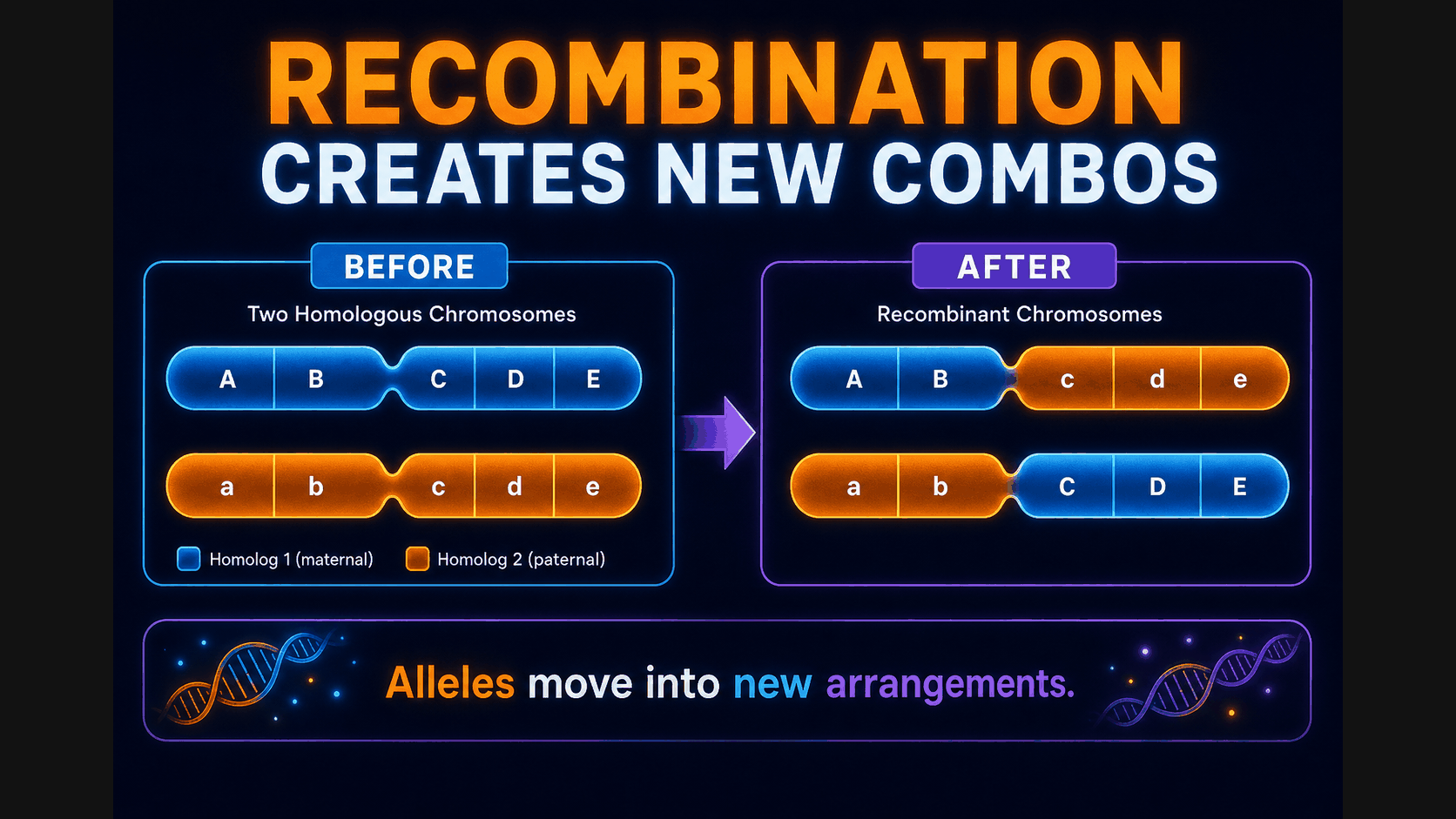 RECOMBINATION
CREATES NEW COMBOS

BEFORE

Two Homologous Chromosomes

A B C D E

a b c d e

Homolog 1 (maternal) Homolog 2 (paternal)

AFTER

Recombinant Chromosomes

A B c d e

a b C D E

Alleles move into new arrangements.